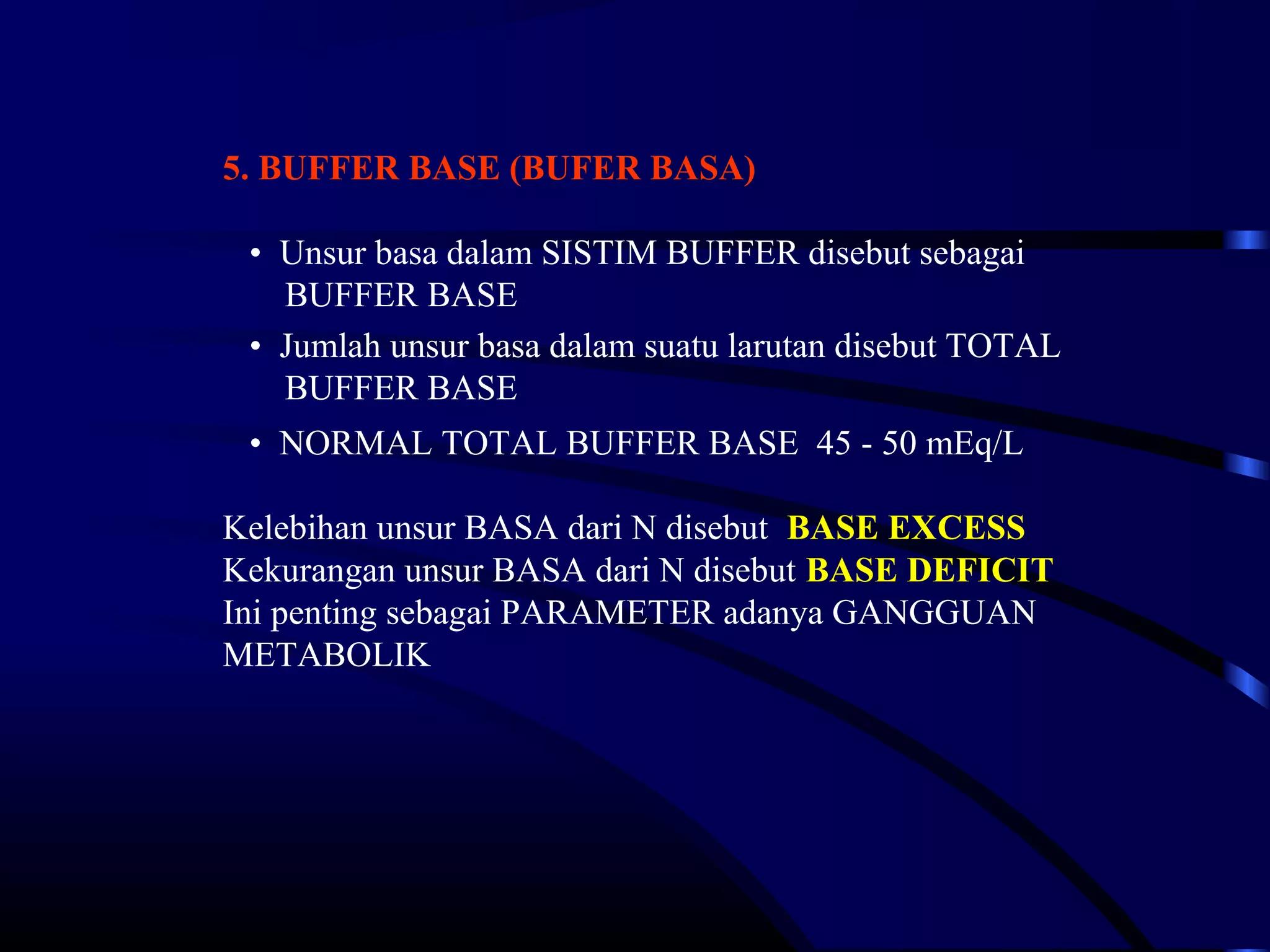 5. BUFFER BASE (BUFER BASA)

• Unsur basa dalam SISTIM BUFFER disebut sebagai BUFFER BASE

• Jumlah unsur basa dalam suatu larutan disebut TOTAL BUFFER BASE

• NORMAL TOTAL BUFFER BASE 45 - 50 mEq/L

Kelebihan unsur BASA dari N disebut BASE EXCESS
Kekurangan unsur BASA dari N disebut BASE DEFICIT
Ini penting sebagai PARAMETER adanya GANGGUAN METABOLIK